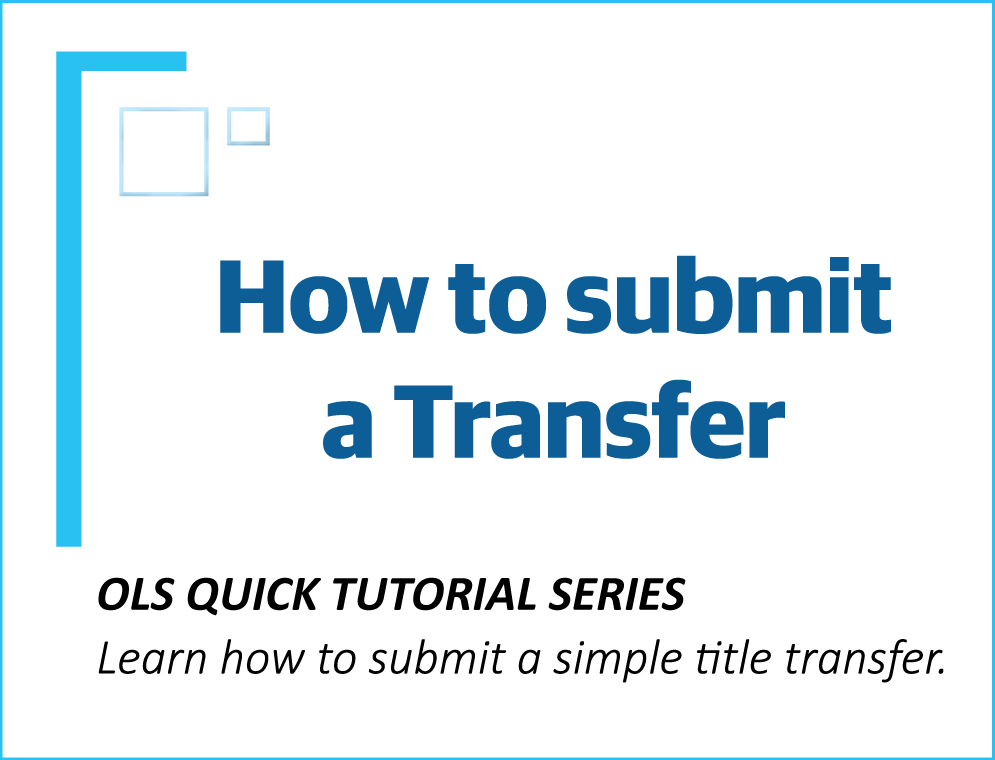 How to submit a Transfer

OLS QUICK TUTORIAL SERIES

Learn how to submit a simple title transfer.